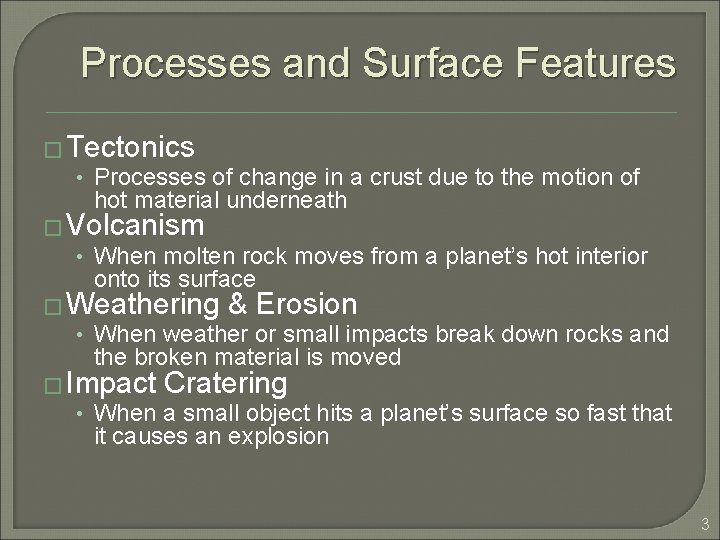 Processes and Surface Features

□ Tectonics

• Processes of change in a crust due to the motion of hot material underneath

□ Volcanism

• When molten rock moves from a planet's hot interior onto its surface

□ Weathering & Erosion

• When weather or small impacts break down rocks and the broken material is moved

□ Impact Cratering

• When a small object hits a planet's surface so fast that it causes an explosion

3